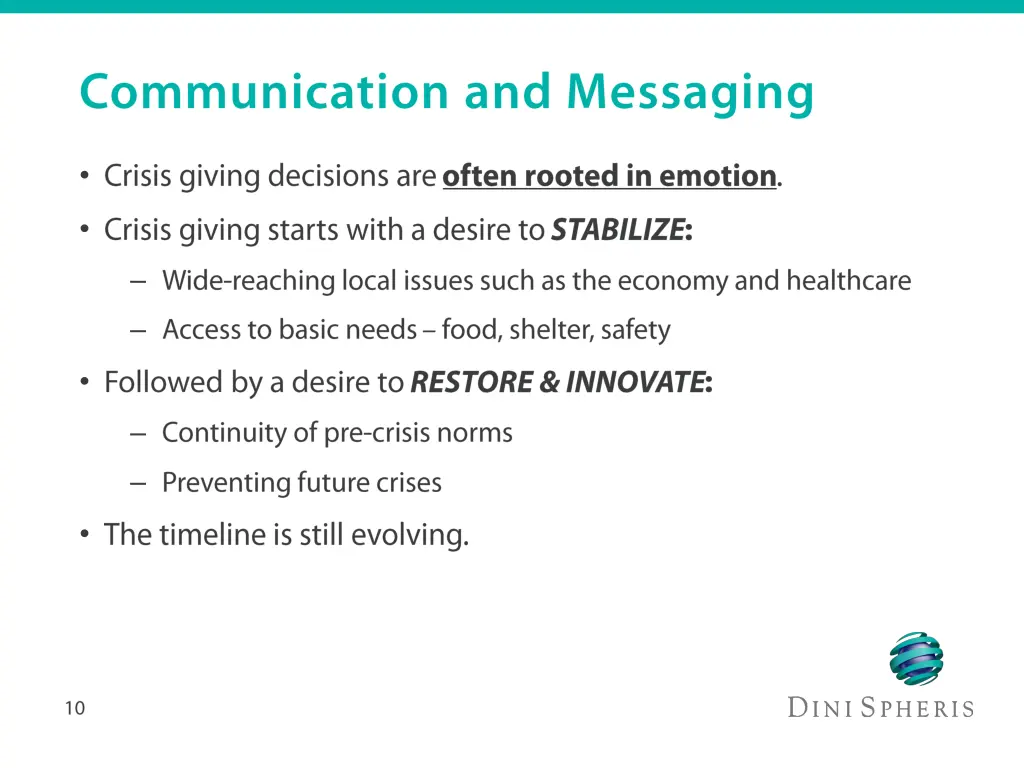 Communication and Messaging

• Crisis giving decisions are often rooted in emotion.

• Crisis giving starts with a desire to STABILIZE:

– Wide-reaching local issues such as the economy and healthcare

– Access to basic needs – food, shelter, safety

• Followed by a desire to RESTORE & INNOVATE:

– Continuity of pre-crisis norms

– Preventing future crises

• The timeline is still evolving.

10

DINI SPHERIS